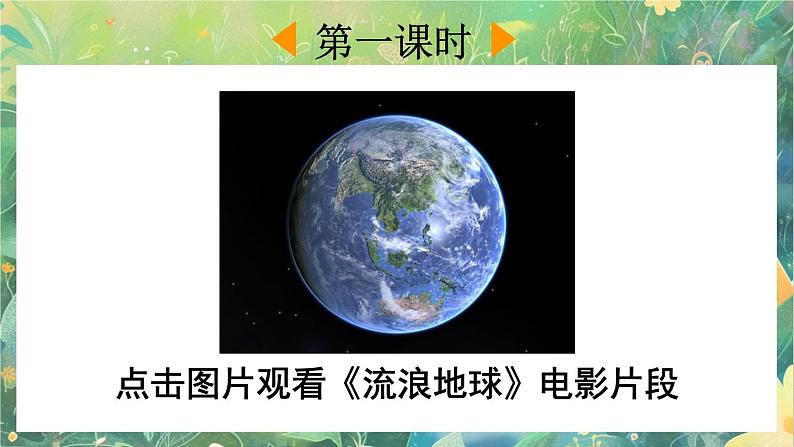 第一课时

点击图片观看《流浪地球》电影片段